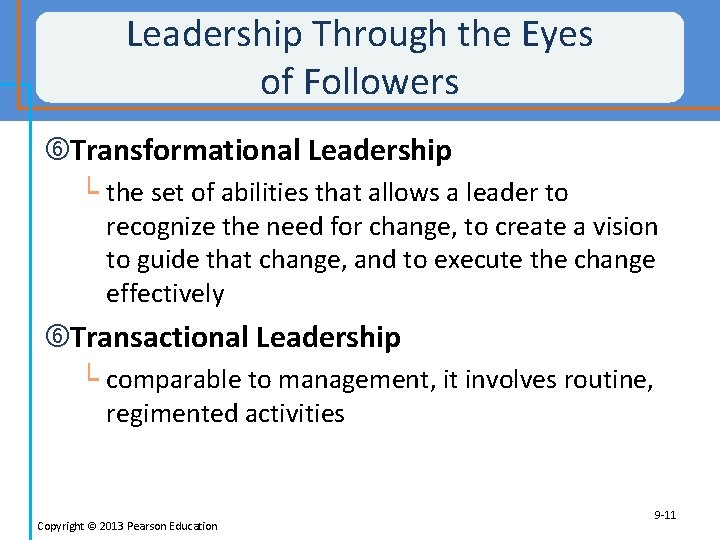 Leadership Through the Eyes of Followers

⑥Transformational Leadership

└ the set of abilities that allows a leader to recognize the need for change, to create a vision to guide that change, and to execute the change effectively

⑥Transactional Leadership

└ comparable to management, it involves routine, regimented activities

Copyright © 2013 Pearson Education

9-11